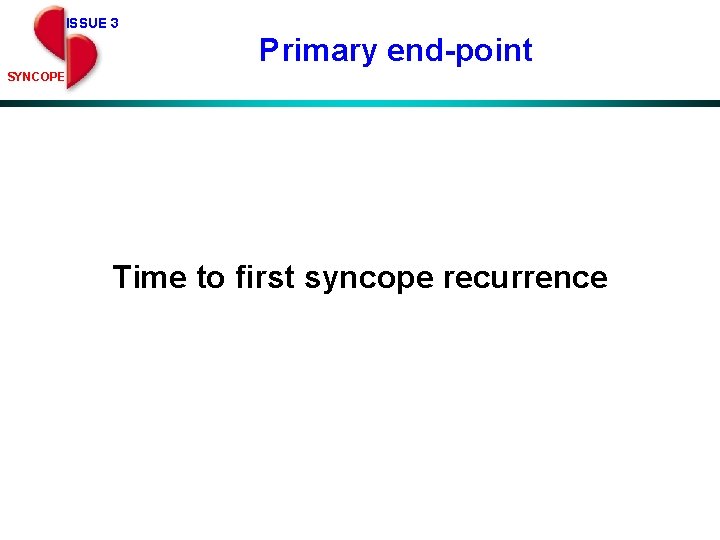 ISSUE 3
SYNCOPE

Primary end-point

Time to first syncope recurrence